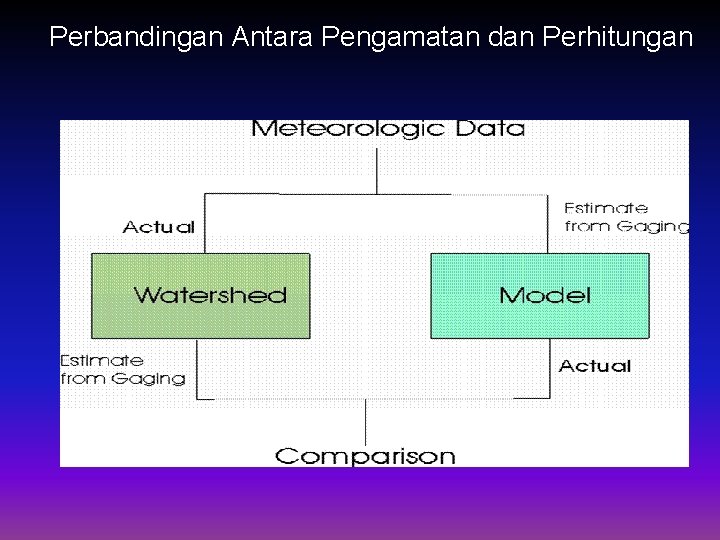 Perbandingan Antara Pengamatan dan Perhitungan

Meteorologic Data

Actual

Estimate
from Gaging

Watershed

Model

Estimate
from Gaging

Actual

Comparison